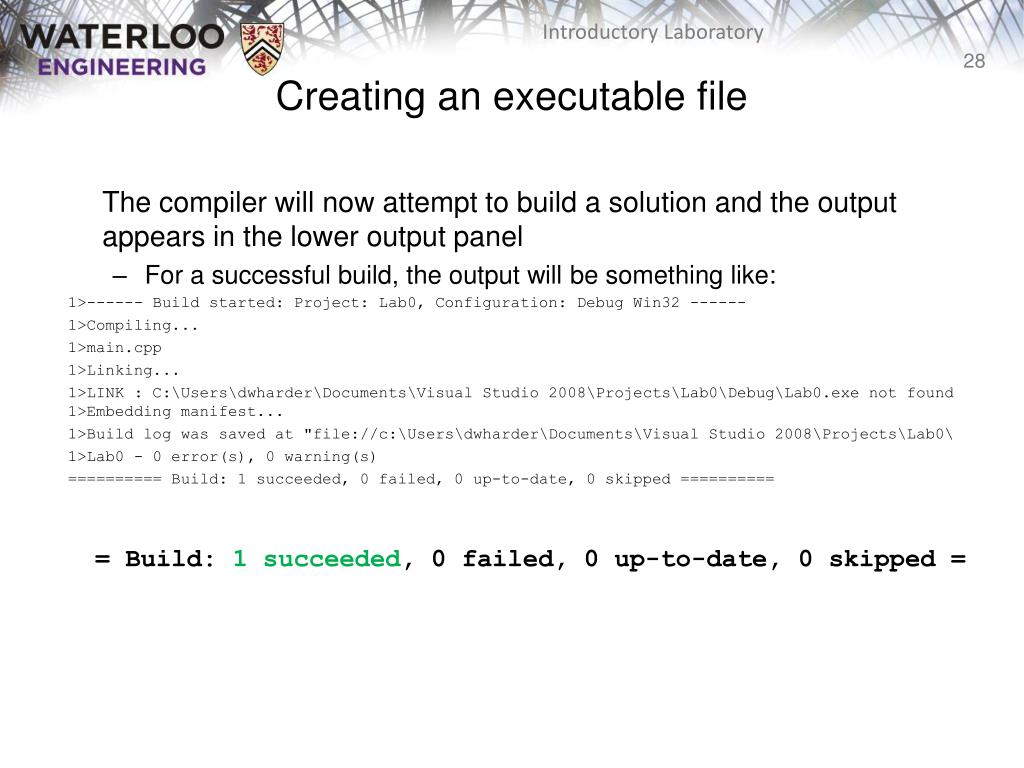 WATERLOO ENGINEERING

Introductory Laboratory

28

Creating an executable file

The compiler will now attempt to build a solution and the output appears in the lower output panel

– For a successful build, the output will be something like:

1>------ Build started: Project: Lab0, Configuration: Debug Win32 ------
1>Compiling...
1>main.cpp
1>Linking...
1>LINK : C:\Users\dwharder\Documents\Visual Studio 2008\Projects\Lab0\Debug\Lab0.exe not found
1>Embedding manifest...
1>Build log was saved at "file://c:\Users\dwharder\Documents\Visual Studio 2008\Projects\Lab0\
1>Lab0 - 0 error(s), 0 warning(s)
========== Build: 1 succeeded, 0 failed, 0 up-to-date, 0 skipped ==========

= Build: 1 succeeded, 0 failed, 0 up-to-date, 0 skipped =